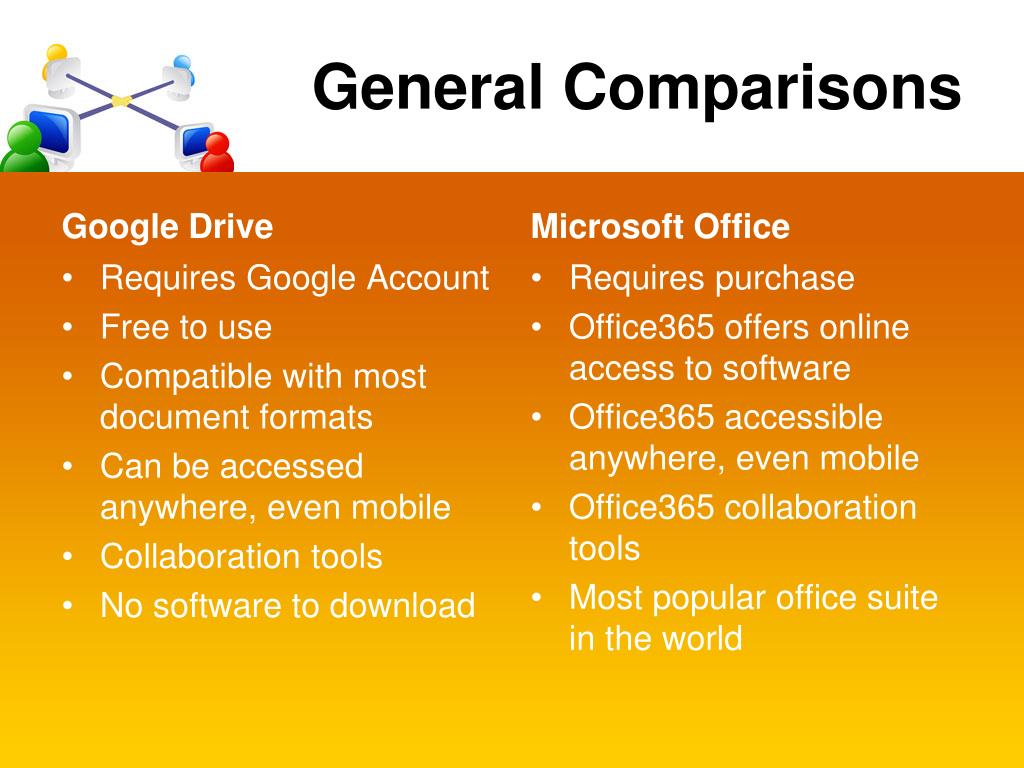 General Comparisons

Google Drive
• Requires Google Account
• Free to use
• Compatible with most document formats
• Can be accessed anywhere, even mobile
• Collaboration tools
• No software to download

Microsoft Office
• Requires purchase
• Office365 offers online access to software
• Office365 accessible anywhere, even mobile
• Office365 collaboration tools
• Most popular office suite in the world